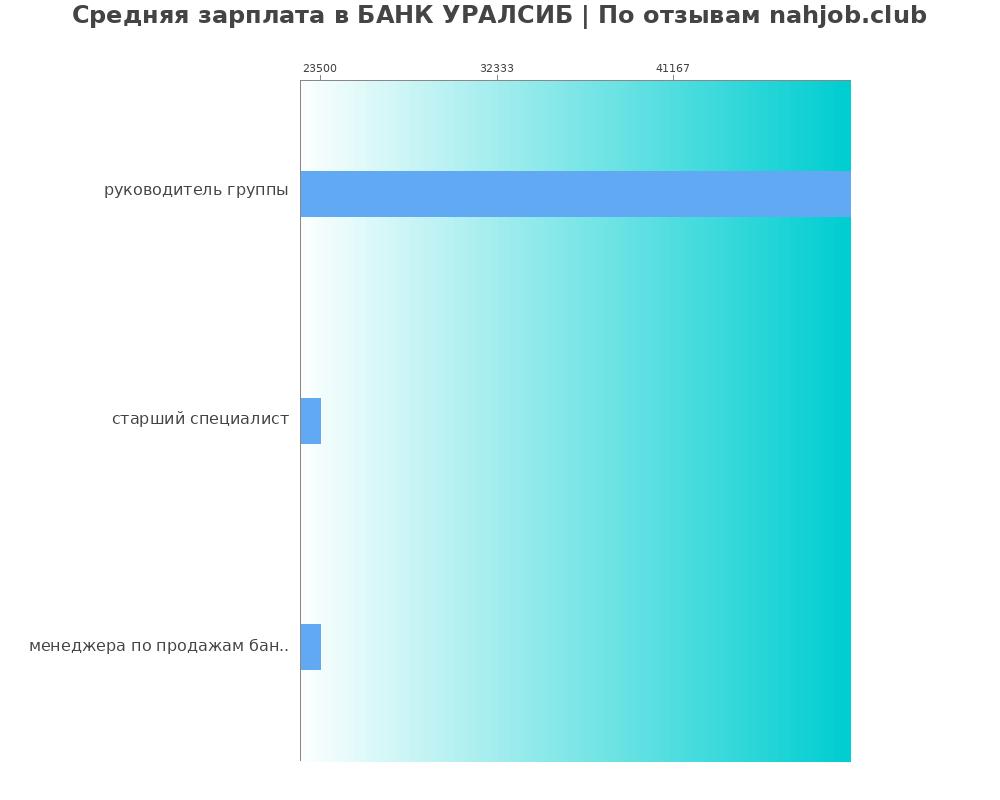 Средняя зарплата в БАНК УРАЛСИБ | По отзывам nahjob.club

23500
32333
41167

руководитель группы

старший специалист

менеджера по продажам бан..